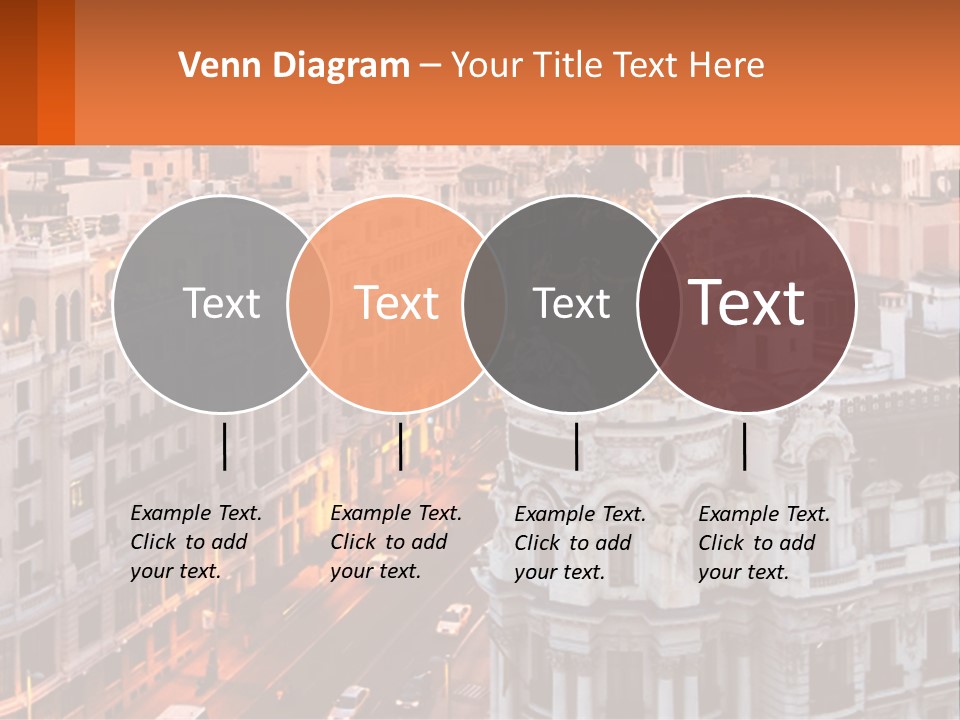 Venn Diagram – Your Title Text Here

Text

Text

Text

Text

Example Text. Click to add your text.

Example Text. Click to add your text.

Example Text. Click to add your text.

Example Text. Click to add your text.